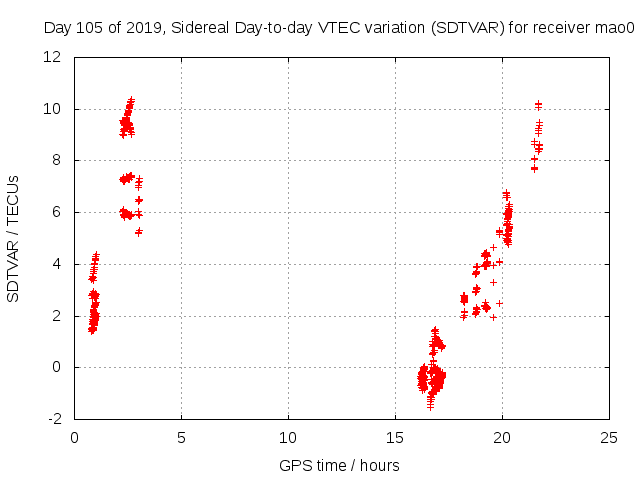 Day 105 of 2019, Sidereal Day-to-day VTEC variation (SDTVAR) for receiver mao0

SDTVAR / TECUs

12
10
8
6
4
2
0
-2

0
5
10
15
20
25

GPS time / hours